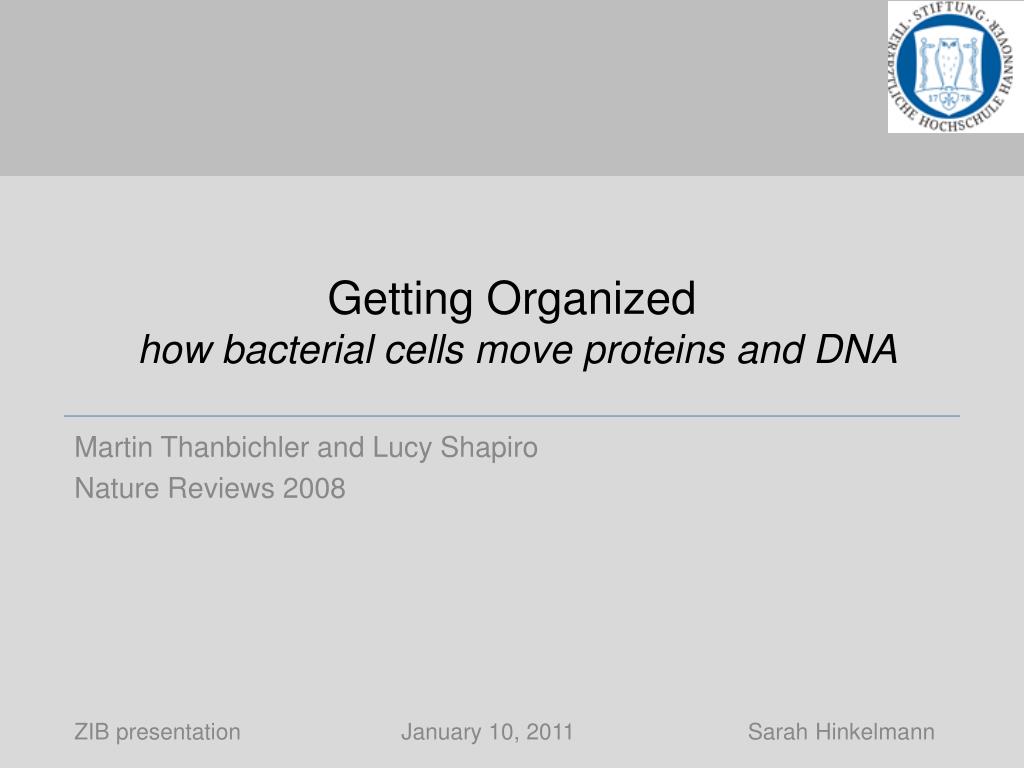 STIFTUNG · TIERÄRZTLICHE HOCHSCHULE HANNOVER
17 78

Getting Organized
how bacterial cells move proteins and DNA

Martin Thanbichler and Lucy Shapiro
Nature Reviews 2008

ZIB presentation
January 10, 2011
Sarah Hinkelmann